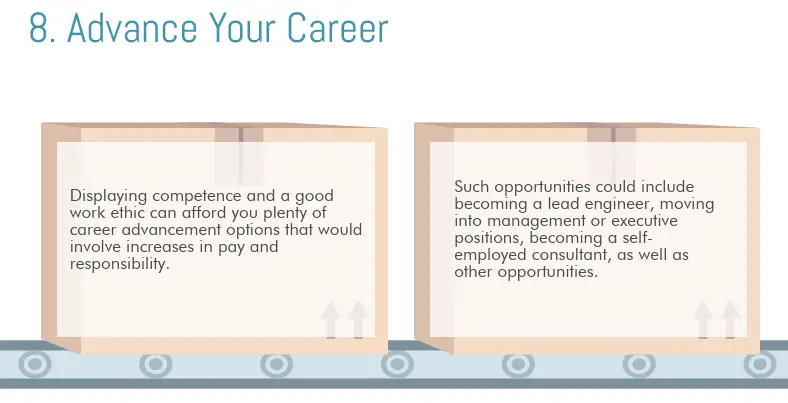 8. Advance Your Career

Displaying competence and a good work ethic can afford you plenty of career advancement options that would involve increases in pay and responsibility.

Such opportunities could include becoming a lead engineer, moving into management or executive positions, becoming a self-employed consultant, as well as other opportunities.